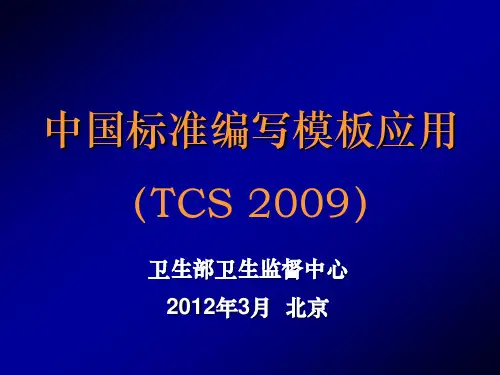 中国标准编写模板应用

(TCS 2009)

卫生部卫生监督中心

2012年3月 北京